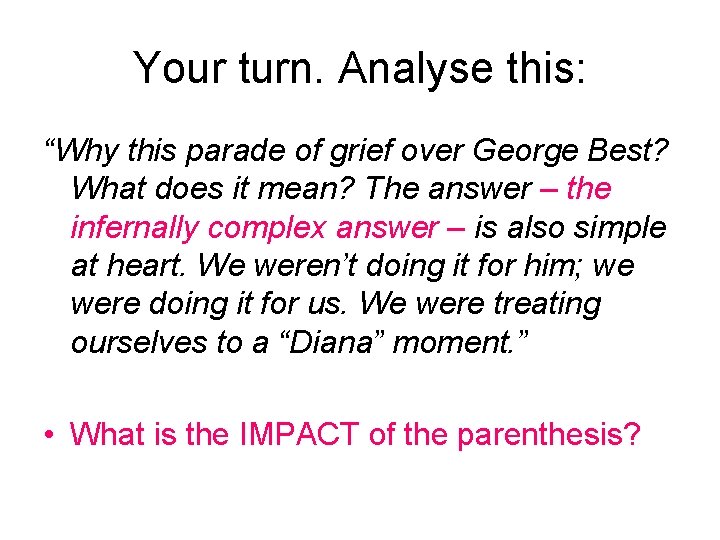 Your turn. Analyse this:

“Why this parade of grief over George Best? What does it mean? The answer – the infernally complex answer – is also simple at heart. We weren’t doing it for him; we were doing it for us. We were treating ourselves to a “Diana” moment.”

• What is the IMPACT of the parenthesis?